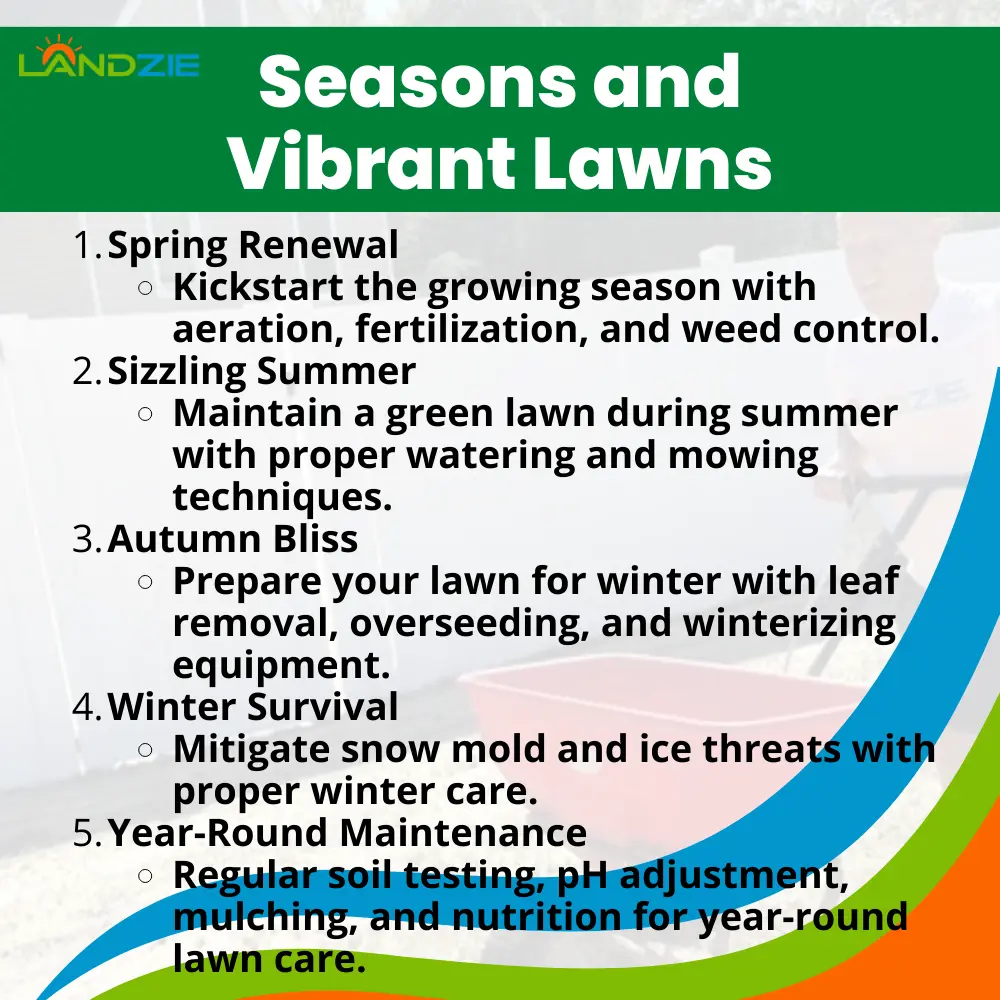 LANDZIE

Seasons and Vibrant Lawns

1. Spring Renewal
   ○ Kickstart the growing season with aeration, fertilization, and weed control.
2. Sizzling Summer
   ○ Maintain a green lawn during summer with proper watering and mowing techniques.
3. Autumn Bliss
   ○ Prepare your lawn for winter with leaf removal, overseeding, and winterizing equipment.
4. Winter Survival
   ○ Mitigate snow mold and ice threats with proper winter care.
5. Year-Round Maintenance
   ○ Regular soil testing, pH adjustment, mulching, and nutrition for year-round lawn care.